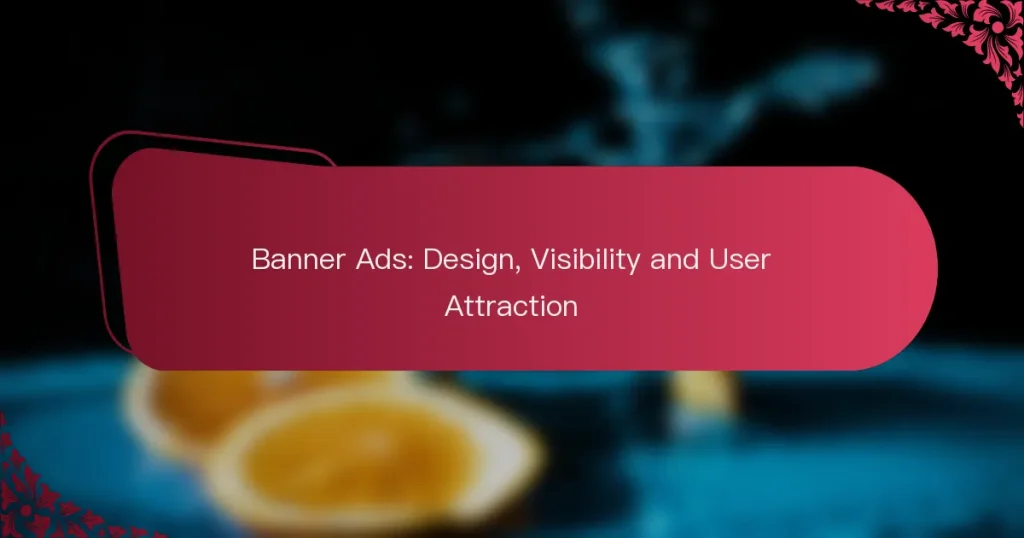 Banner Ads: Design, Visibility and User Attraction